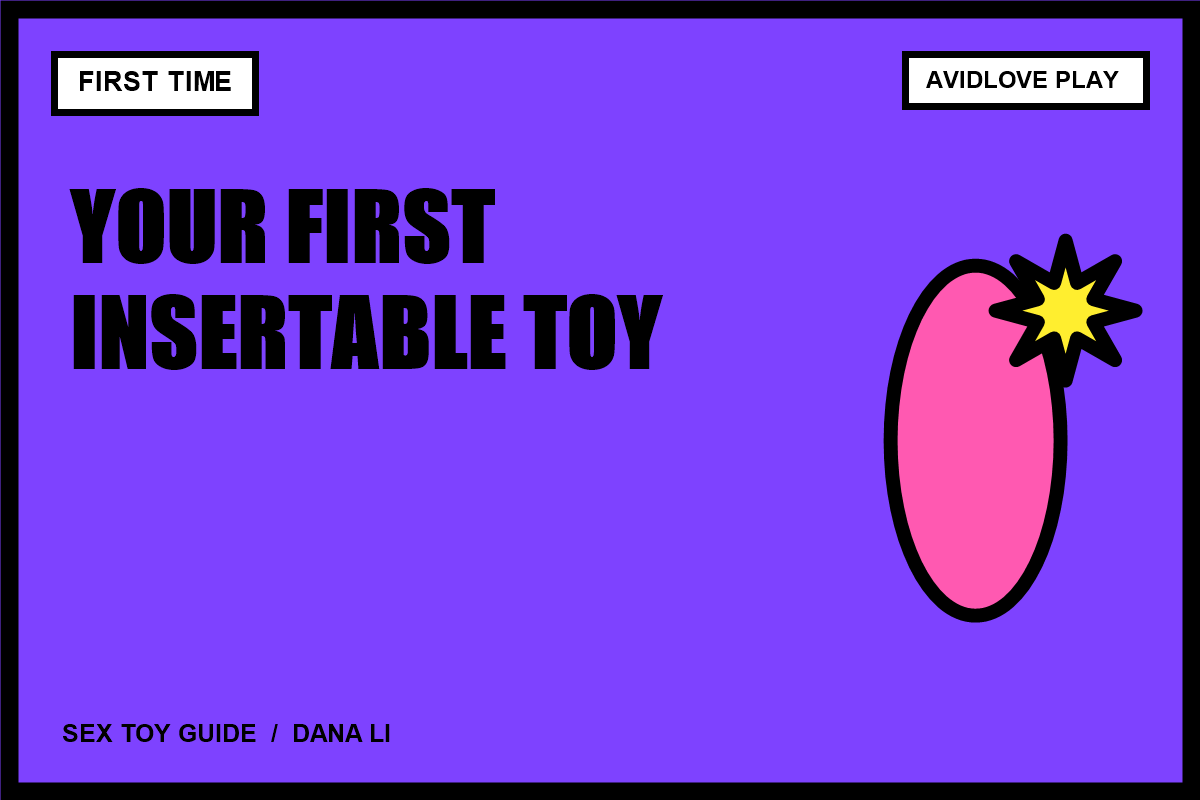 FIRST TIME

AVIDLOVE PLAY

YOUR FIRST INSERTABLE TOY

SEX TOY GUIDE / DANA LI